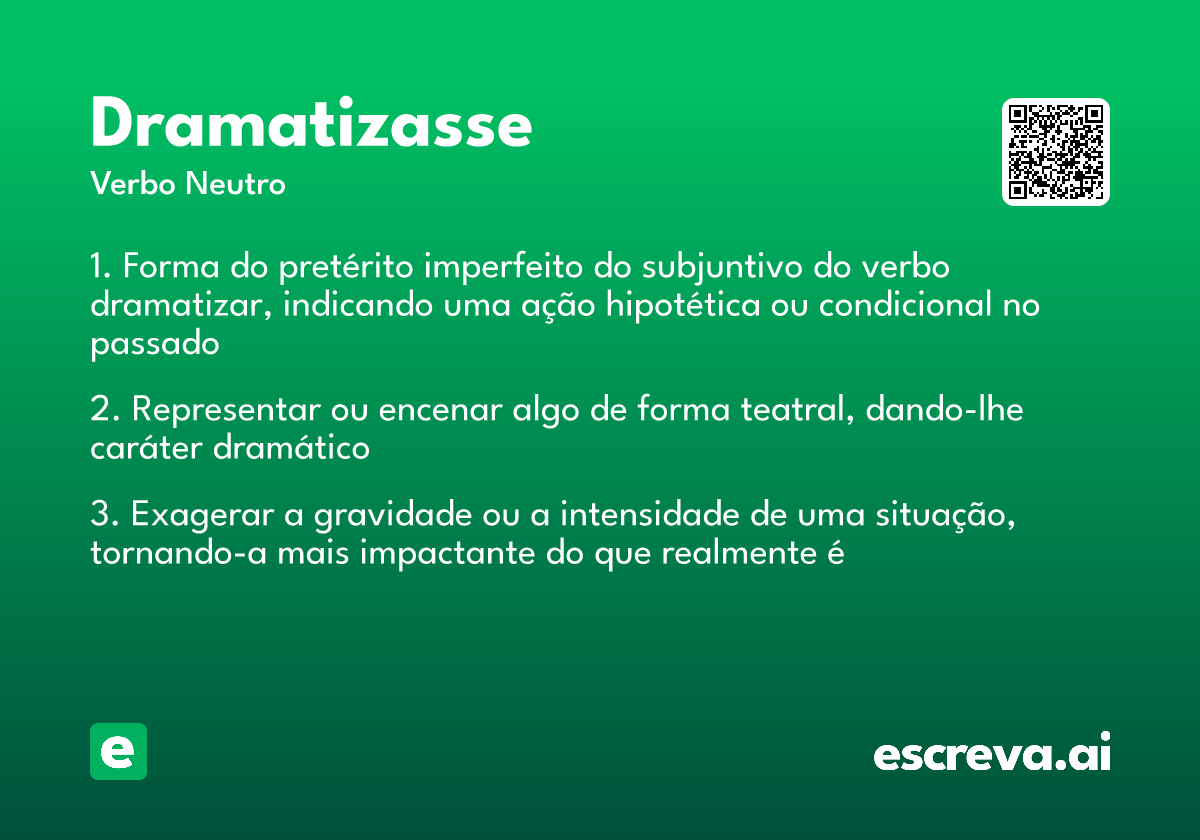 Dramatizasse
Verbo Neutro

1. Forma do pretérito imperfeito do subjuntivo do verbo dramatizar, indicando uma ação hipotética ou condicional no passado

2. Representar ou encenar algo de forma teatral, dando-lhe caráter dramático

3. Exagerar a gravidade ou a intensidade de uma situação, tornando-a mais impactante do que realmente é

e

escreva.ai